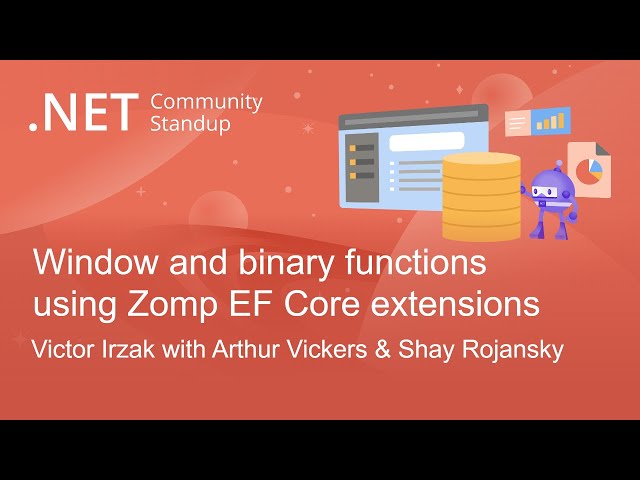 .NET Community Standup

Window and binary functions using Zomp EF Core extensions

Victor Irzak with Arthur Vickers & Shay Rojansky